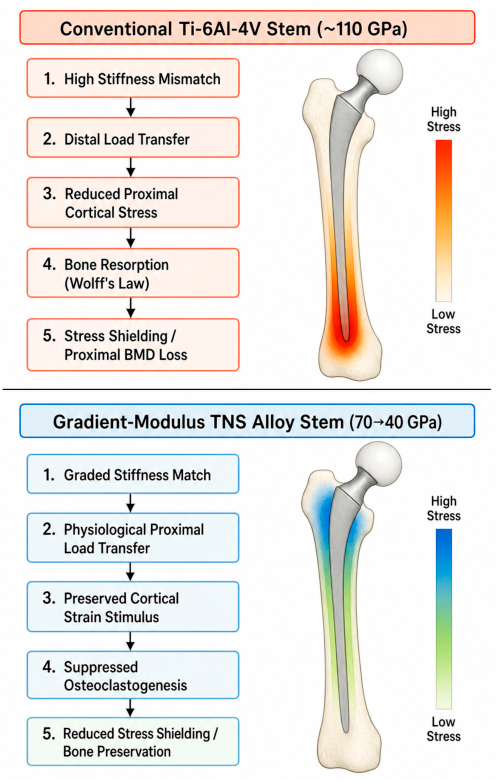 Conventional Ti-6Al-4V Stem (~110 GPa)

1. High Stiffness Mismatch

2. Distal Load Transfer

3. Reduced Proximal Cortical Stress

4. Bone Resorption (Wolff's Law)

5. Stress Shielding / Proximal BMD Loss

High Stress

Low Stress

Gradient-Modulus TNS Alloy Stem (70→40 GPa)

1. Graded Stiffness Match

2. Physiological Proximal Load Transfer

3. Preserved Cortical Strain Stimulus

4. Suppressed Osteoclastogenesis

5. Reduced Stress Shielding / Bone Preservation

High Stress

Low Stress